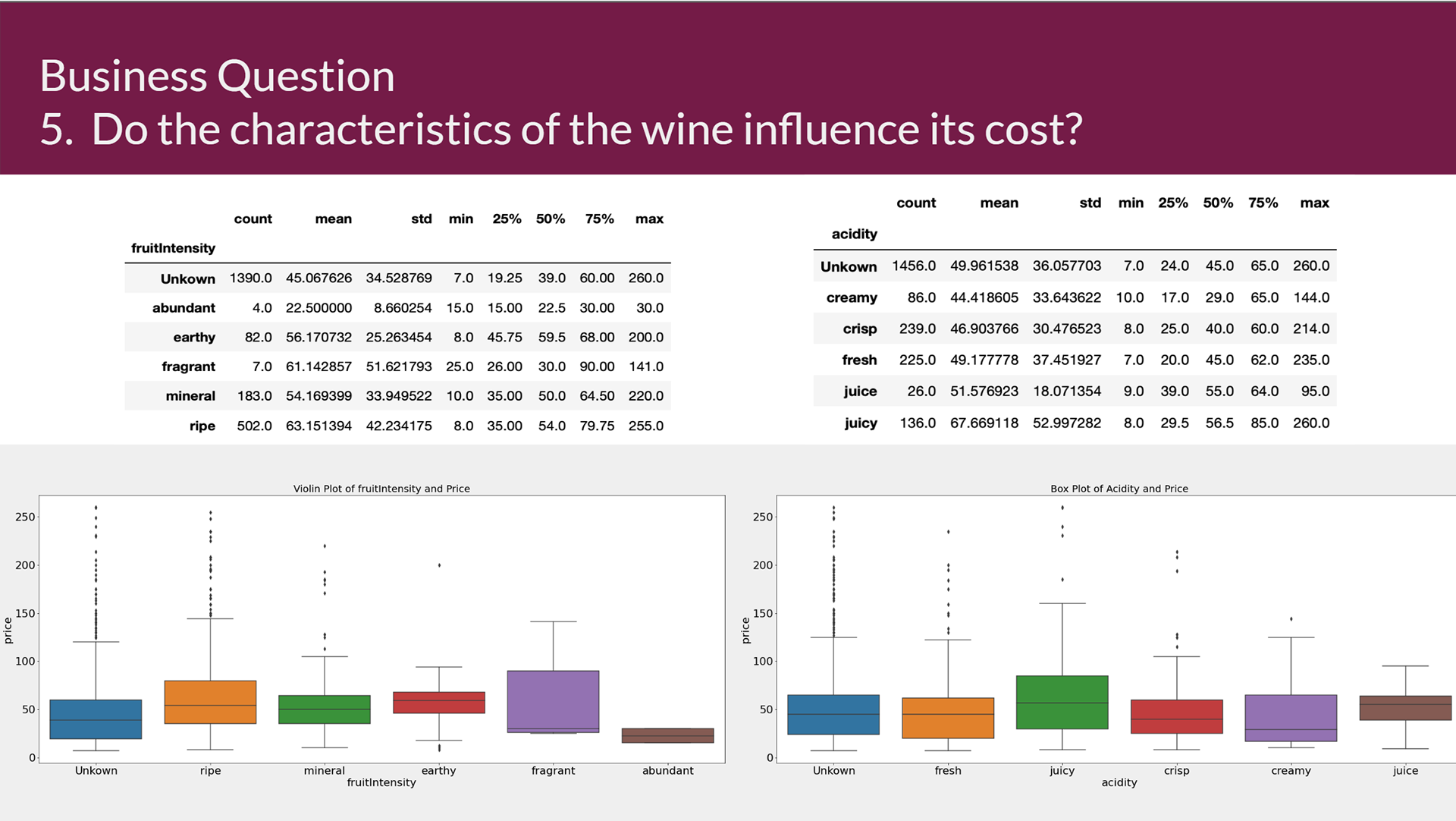 Business Question
5. Do the characteristics of the wine influence its cost?

| fruitIntensity | count | mean | std | min | 25% | 50% | 75% | max |
|---|---|---|---|---|---|---|---|---|
| Unkown | 1390.0 | 45.067626 | 34.528769 | 7.0 | 19.25 | 39.0 | 60.00 | 260.0 |
| abundant | 4.0 | 22.500000 | 8.660254 | 15.0 | 15.00 | 22.5 | 30.00 | 30.0 |
| earthy | 82.0 | 56.170732 | 25.263454 | 8.0 | 45.75 | 59.5 | 68.00 | 200.0 |
| fragrant | 7.0 | 61.142857 | 51.621793 | 25.0 | 26.00 | 30.0 | 90.00 | 141.0 |
| mineral | 183.0 | 54.169399 | 33.949522 | 10.0 | 35.00 | 50.0 | 64.50 | 220.0 |
| ripe | 502.0 | 63.151394 | 42.234175 | 8.0 | 35.00 | 54.0 | 79.75 | 255.0 |

| acidity | count | mean | std | min | 25% | 50% | 75% | max |
|---|---|---|---|---|---|---|---|---|
| Unkown | 1456.0 | 49.961538 | 36.057703 | 7.0 | 24.0 | 45.0 | 65.0 | 260.0 |
| creamy | 86.0 | 44.418605 | 33.643622 | 10.0 | 17.0 | 29.0 | 65.0 | 144.0 |
| crisp | 239.0 | 46.903766 | 30.476523 | 8.0 | 25.0 | 40.0 | 60.0 | 214.0 |
| fresh | 225.0 | 49.177778 | 37.451927 | 7.0 | 20.0 | 45.0 | 62.0 | 235.0 |
| juice | 26.0 | 51.576923 | 18.071354 | 9.0 | 39.0 | 55.0 | 64.0 | 95.0 |
| juicy | 136.0 | 67.669118 | 52.997282 | 8.0 | 29.5 | 56.5 | 85.0 | 260.0 |

Violin Plot of fruitIntensity and Price
price
250
200
150
100
50
0
Unkown ripe mineral earthy fragrant abundant
fruitIntensity

Box Plot of Acidity and Price
price
250
200
150
100
50
0
Unkown fresh juicy crisp creamy juice
acidity